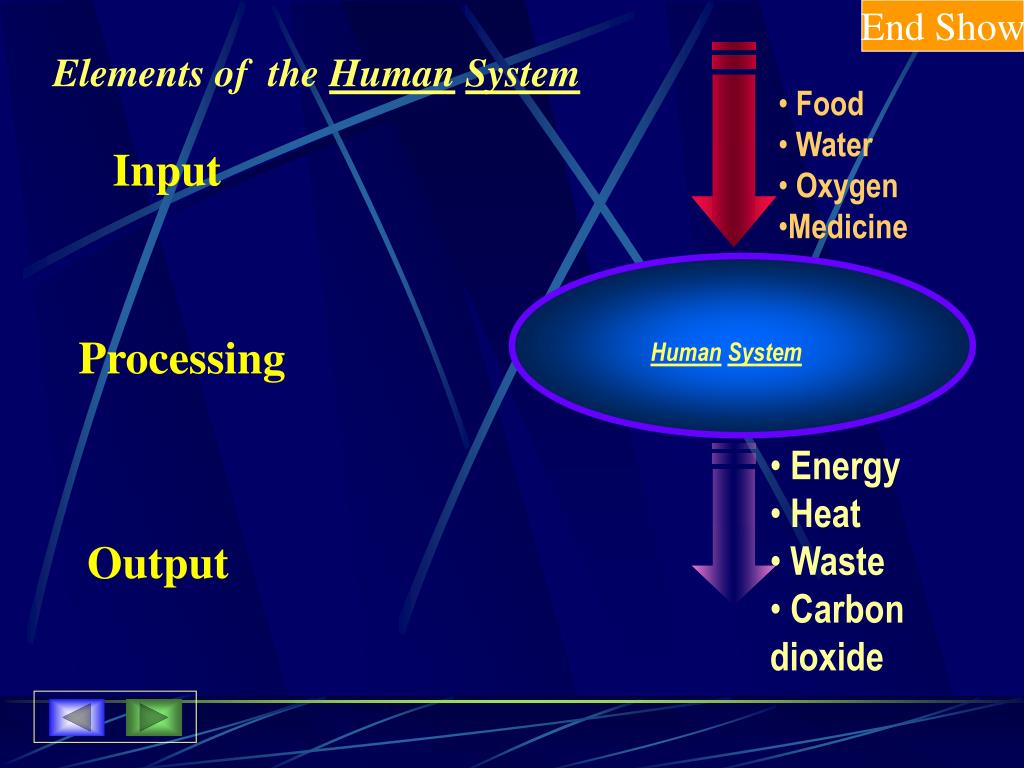 End Show

Elements of the Human System

Input

• Food
• Water
• Oxygen
•Medicine

Processing

Human System

Output

• Energy
• Heat
• Waste
• Carbon dioxide